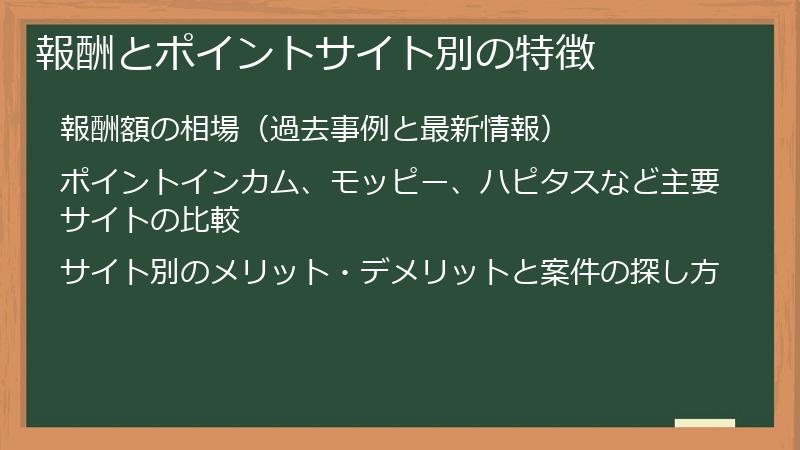 報酬とポイントサイト別の特徴

報酬額の相場（過去事例と最新情報）

ポイントインカム、モッピー、ハピタスなど主要サイトの比較

サイト別のメリット・デメリットと案件の探し方